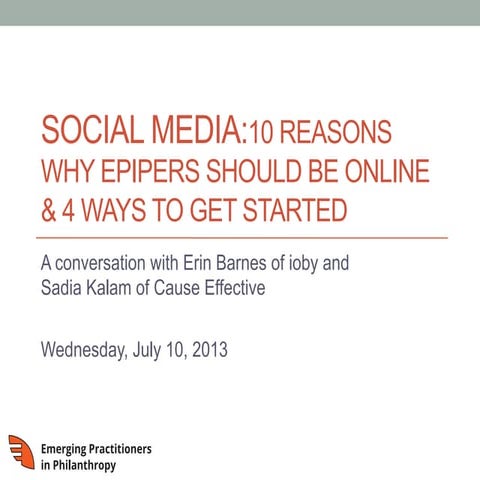 SOCIAL MEDIA:10 REASONS WHY EPIPERS SHOULD BE ONLINE & 4 WAYS TO GET STARTED

A conversation with Erin Barnes of ioby and Sadia Kalam of Cause Effective

Wednesday, July 10, 2013

Emerging Practitioners in Philanthropy